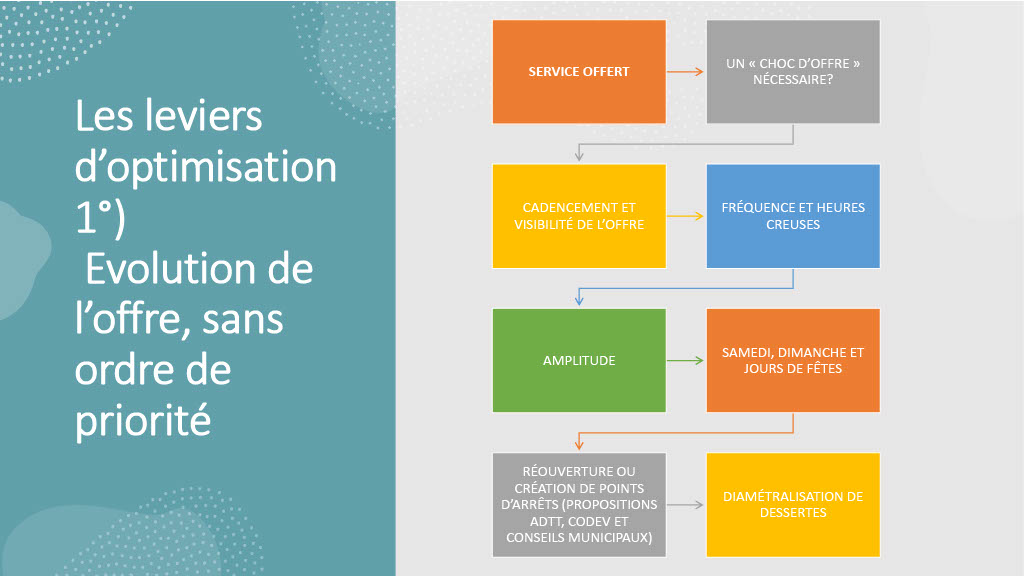 Les leviers d’optimisation 1°)
Evolution de l’offre, sans ordre de priorité

SERVICE OFFERT

UN « CHOC D’OFFRE » NÉCESSAIRE?

CADENCEMENT ET VISIBILITÉ DE L’OFFRE

FRÉQUENCE ET HEURES CREUSES

AMPLITUDE

SAMEDI, DIMANCHE ET JOURS DE FÊTES

RÉOUVERTURE OU CRÉATION DE POINTS D’ARRÊTS (PROPOSITIONS ADTT, CODEV ET CONSEILS MUNICIPAUX)

DIAMÉTRALISATION DE DESSERTES